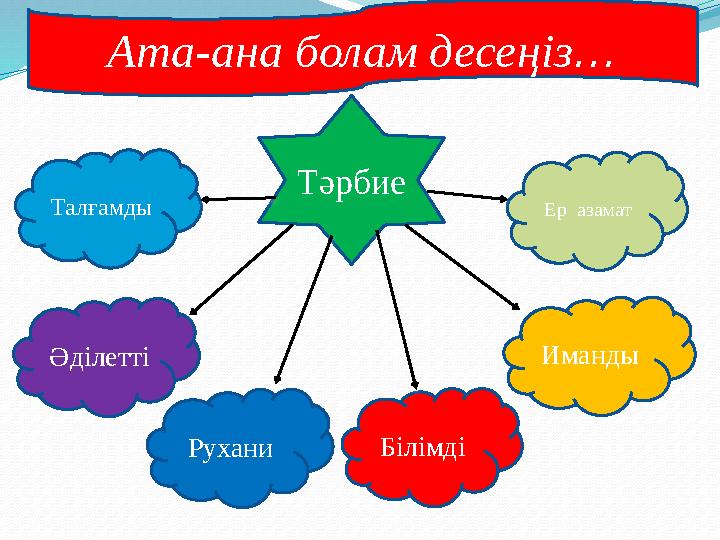 Ата-ана болам десеңіз…

Тәрбие

Талғамды

Ер азамат

Әділетті

Иманды

Рухани

Білімді